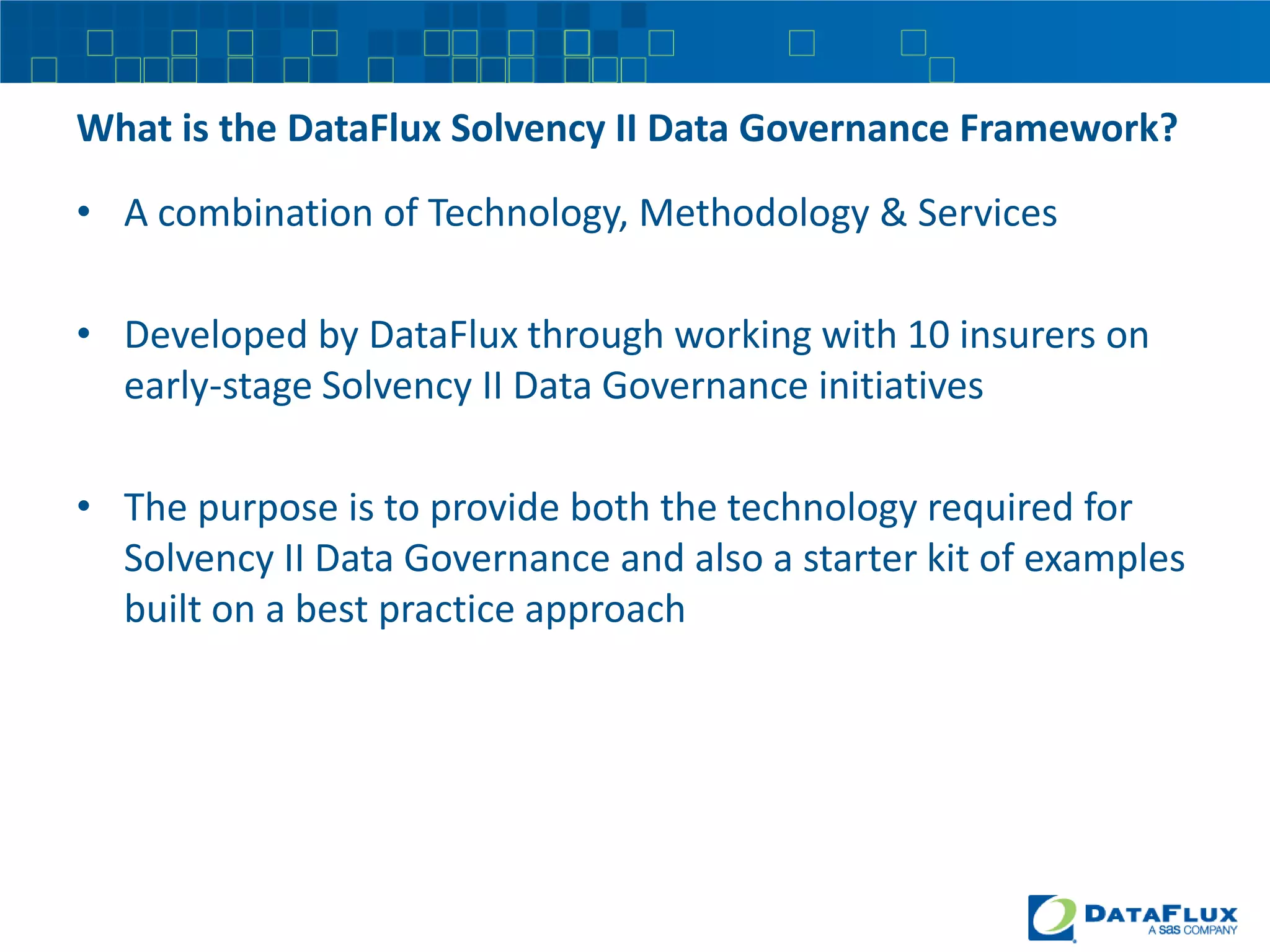 What is the DataFlux Solvency II Data Governance Framework?

• A combination of Technology, Methodology & Services

• Developed by DataFlux through working with 10 insurers on early-stage Solvency II Data Governance initiatives

• The purpose is to provide both the technology required for Solvency II Data Governance and also a starter kit of examples built on a best practice approach

DATAFLUX
A sas COMPANY